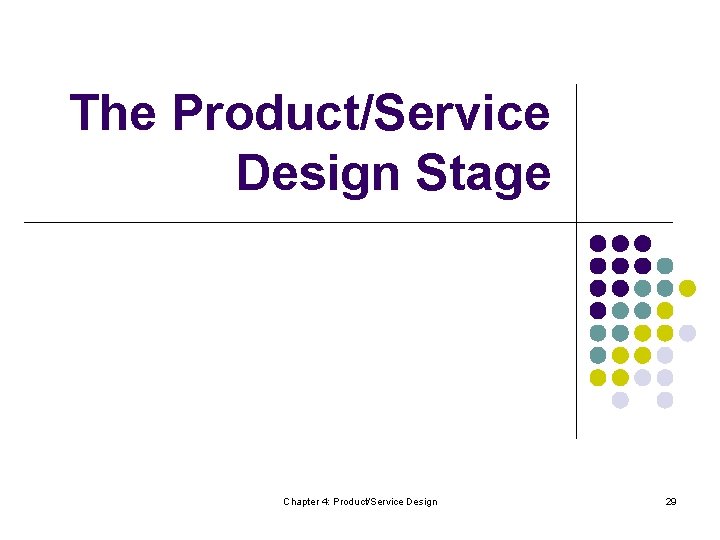 The Product/Service Design Stage

Chapter 4: Product/Service Design

29